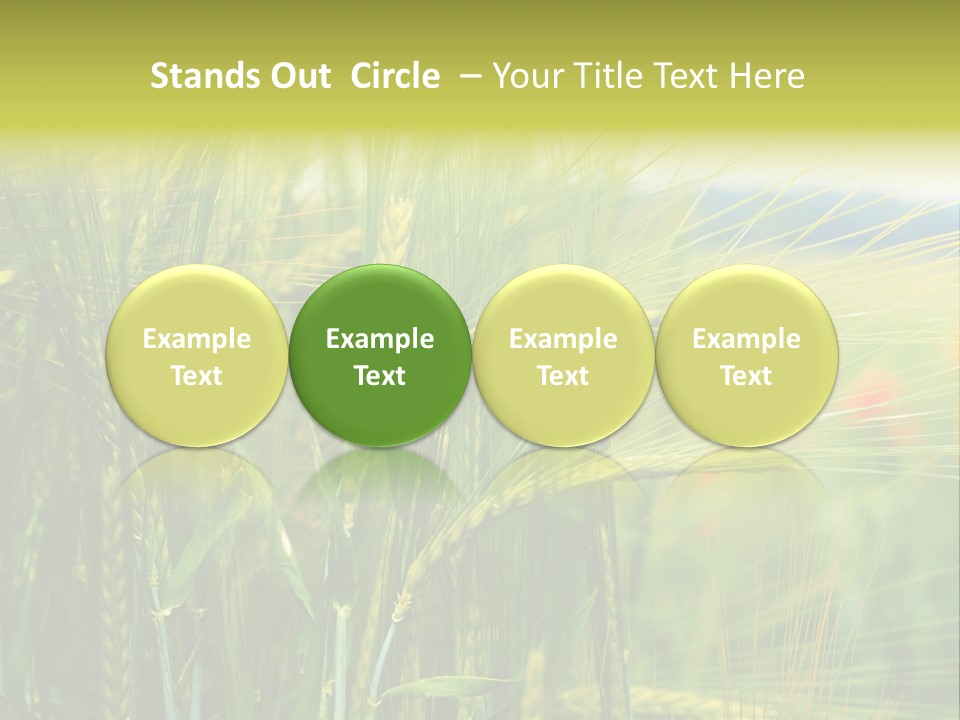 Stands Out Circle – Your Title Text Here

Example Text

Example Text

Example Text

Example Text